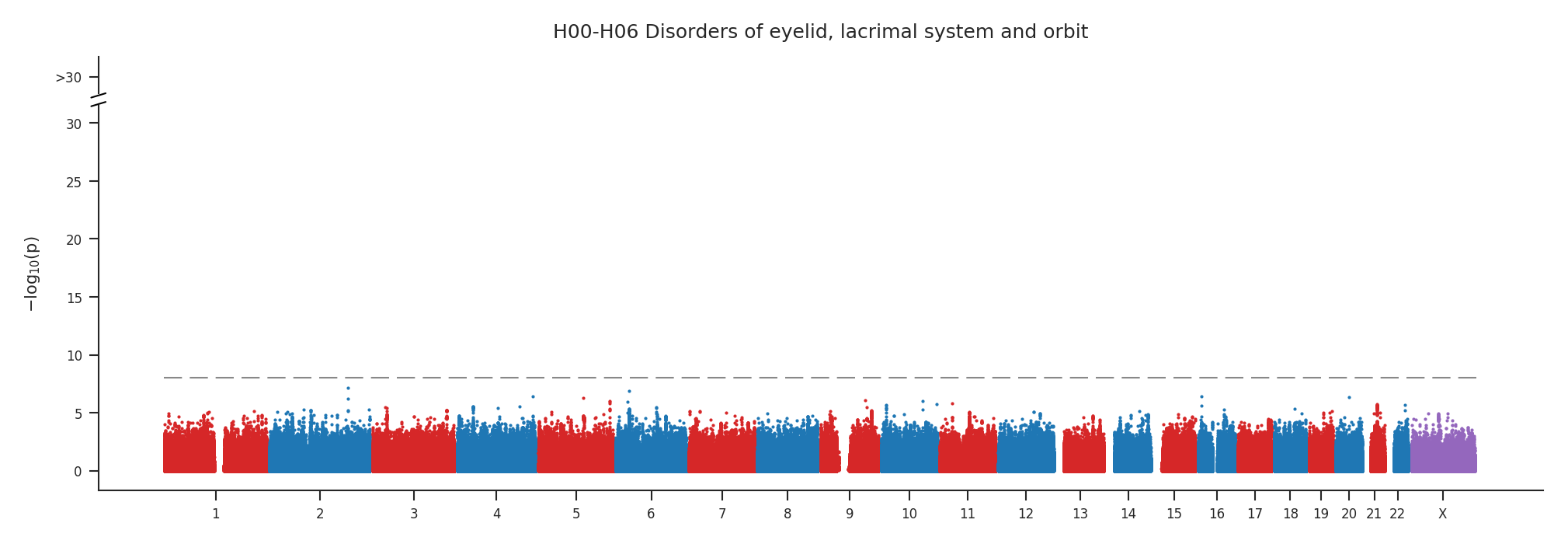 H00-H06 Disorders of eyelid, lacrimal system and orbit

>30
30
25
20
15
10
5
0

$-\log_{10}(p)$

1 2 3 4 5 6 7 8 9 10 11 12 13 14 15 16 17 18 19 20 21 22 X